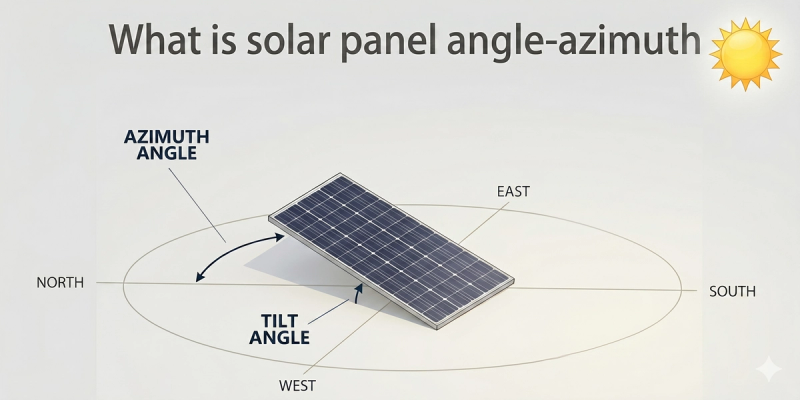 What is solar panel angle-azimuth

AZIMUTH ANGLE

EAST

NORTH

SOUTH

TILT ANGLE

WEST